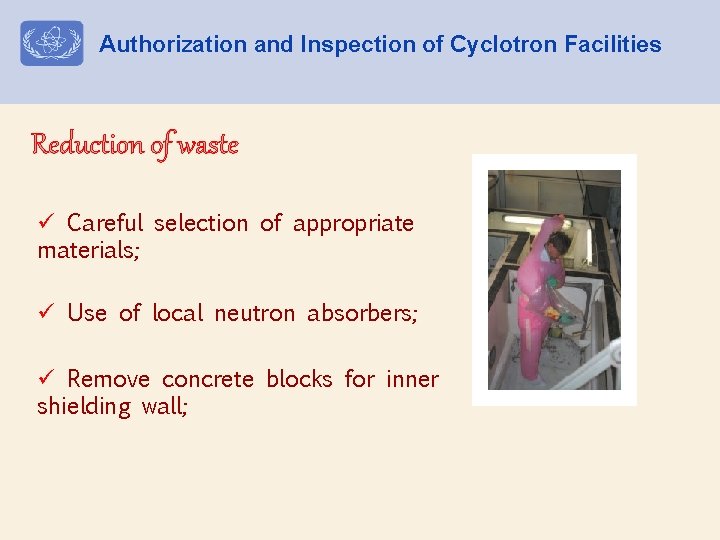 Authorization and Inspection of Cyclotron Facilities

Reduction of waste

✓ Careful selection of appropriate materials;

✓ Use of local neutron absorbers;

✓ Remove concrete blocks for inner shielding wall;